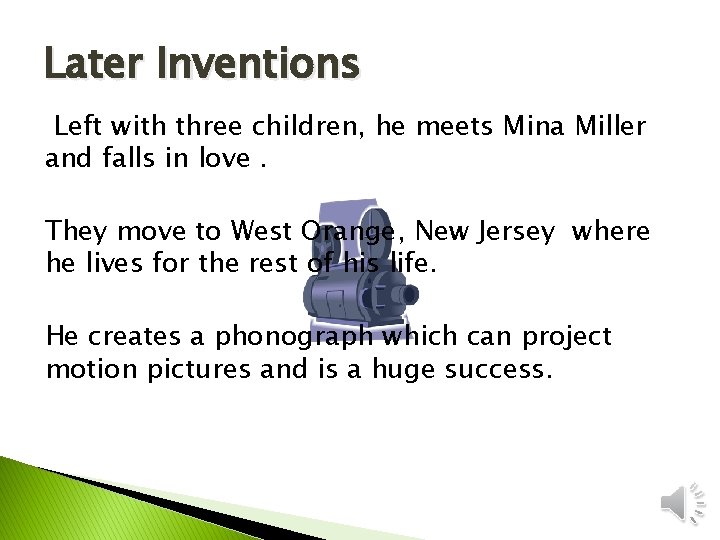 Later Inventions

Left with three children, he meets Mina Miller and falls in love .

They move to West Orange, New Jersey where he lives for the rest of his life.

He creates a phonograph which can project motion pictures and is a huge success.